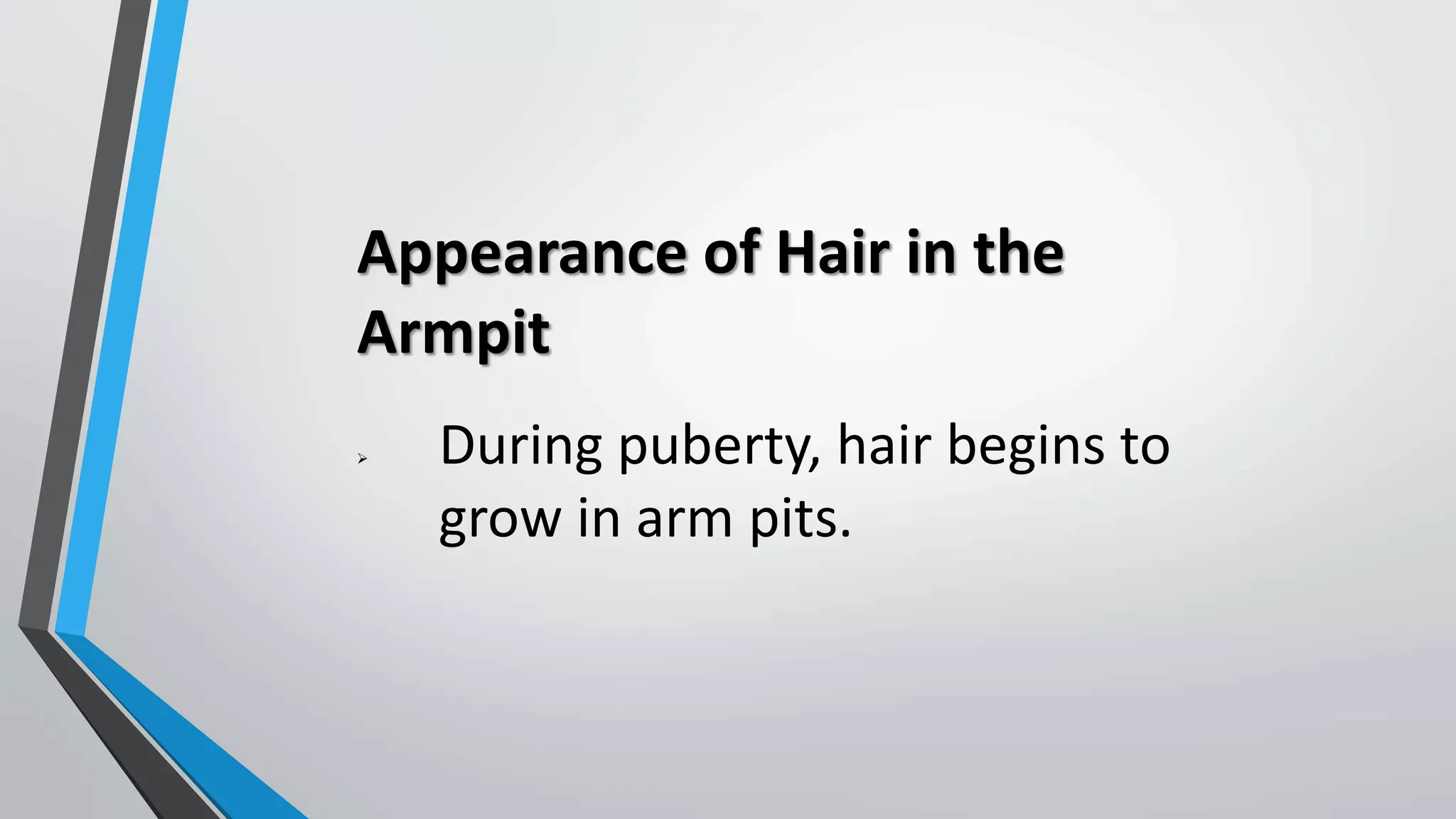 Appearance of Hair in the Armpit

➢ During puberty, hair begins to grow in arm pits.